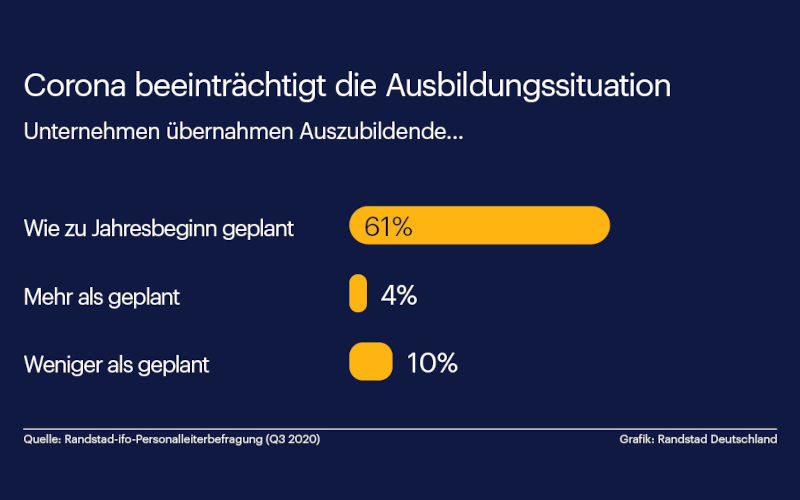 Corona beeinträchtigt die Ausbildungssituation

Unternehmen übernahmen Auszubildende...

Wie zu Jahresbeginn geplant 61%

Mehr als geplant 4%

Weniger als geplant 10%

Quelle: Randstad-ifo-Personalleiterbefragung (Q3 2020)

Grafik: Randstad Deutschland